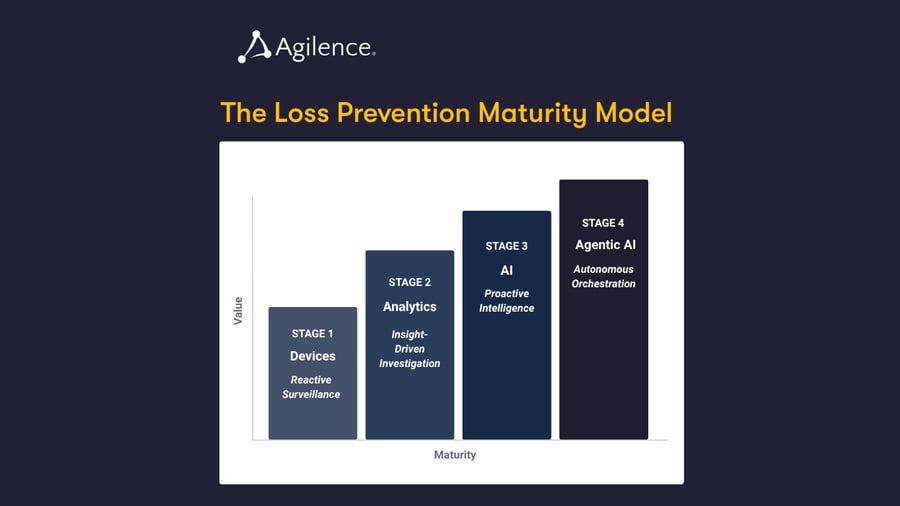 Agilence.

The Loss Prevention Maturity Model

Value

STAGE 1
Devices
Reactive Surveillance

STAGE 2
Analytics
Insight-Driven Investigation

STAGE 3
AI
Proactive Intelligence

STAGE 4
Agentic AI
Autonomous Orchestration

Maturity